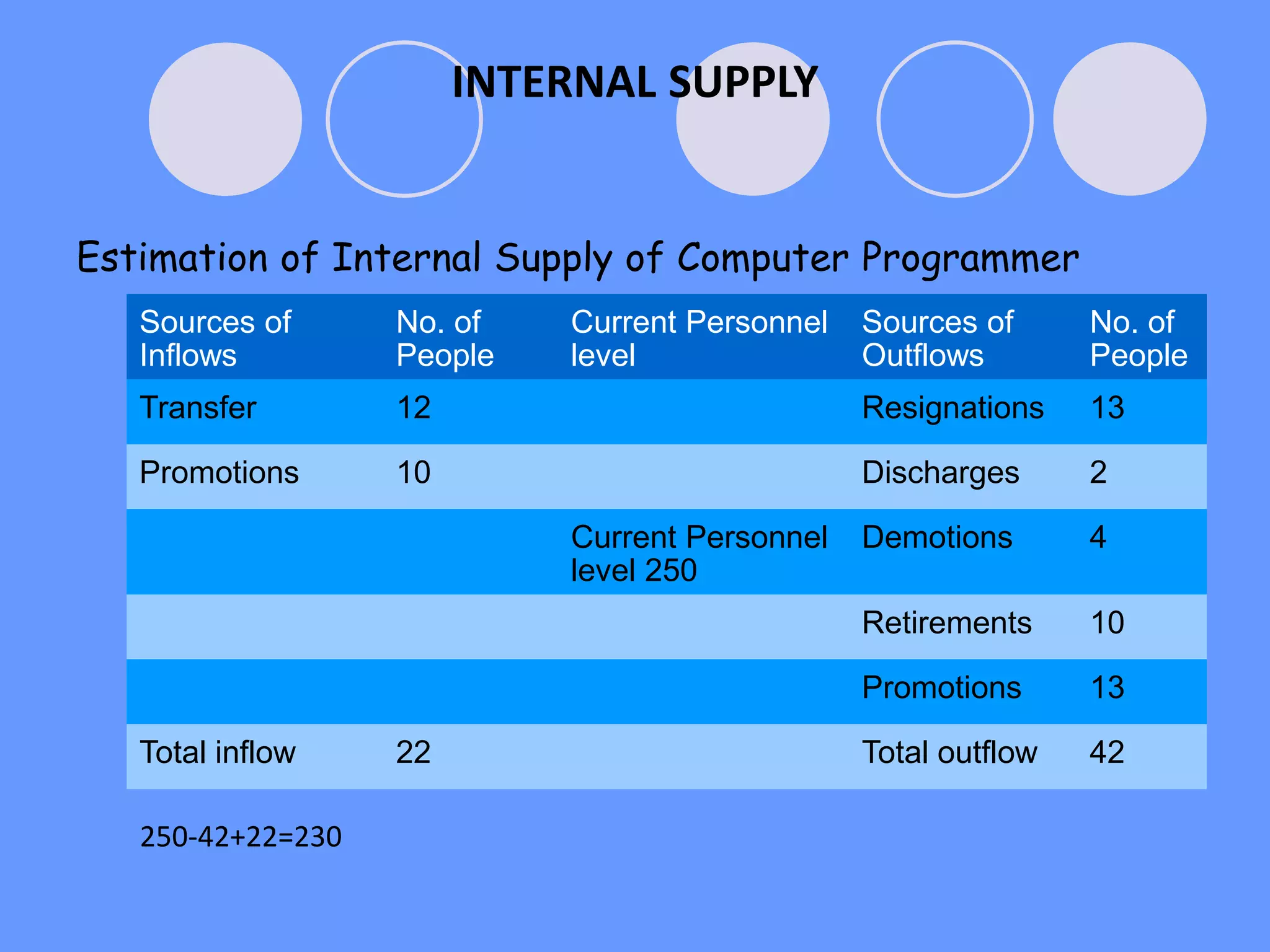 INTERNAL SUPPLY

Estimation of Internal Supply of Computer Programmer

| Sources of Inflows | No. of People | Current Personnel level | Sources of Outflows | No. of People |
|---|---|---|---|---|
| Transfer | 12 | | Resignations | 13 |
| Promotions | 10 | | Discharges | 2 |
| | | Current Personnel level 250 | Demotions | 4 |
| | | | Retirements | 10 |
| | | | Promotions | 13 |
| Total inflow | 22 | | Total outflow | 42 |

250-42+22=230